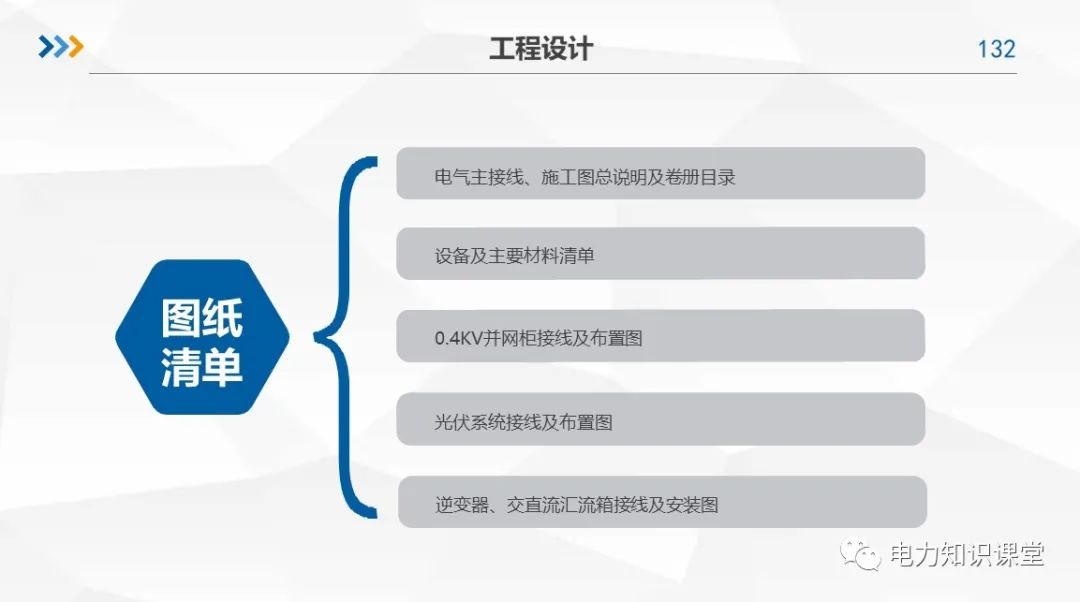 工程设计

132

图纸清单

电气主接线、施工图总说明及卷册目录

设备及主要材料清单

0.4KV并网柜接线及布置图

光伏系统接线及布置图

逆变器、交直流汇流箱接线及安装图

电力知识课堂